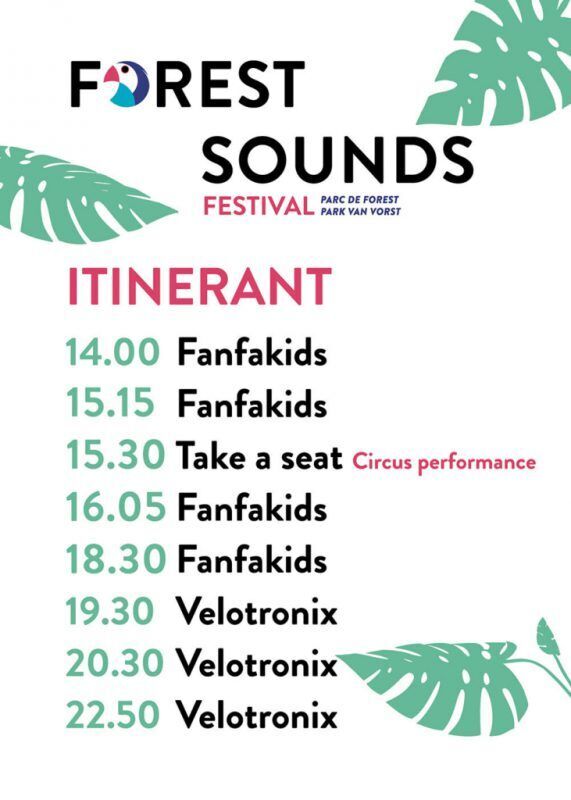 FOREST SOUNDS
FESTIVAL PARC DE FOREST PARK VAN VORST

ITINERANT

14.00 Fanfakids
15.15 Fanfakids
15.30 Take a seat Circus performance
16.05 Fanfakids
18.30 Fanfakids
19.30 Velotronix
20.30 Velotronix
22.50 Velotronix